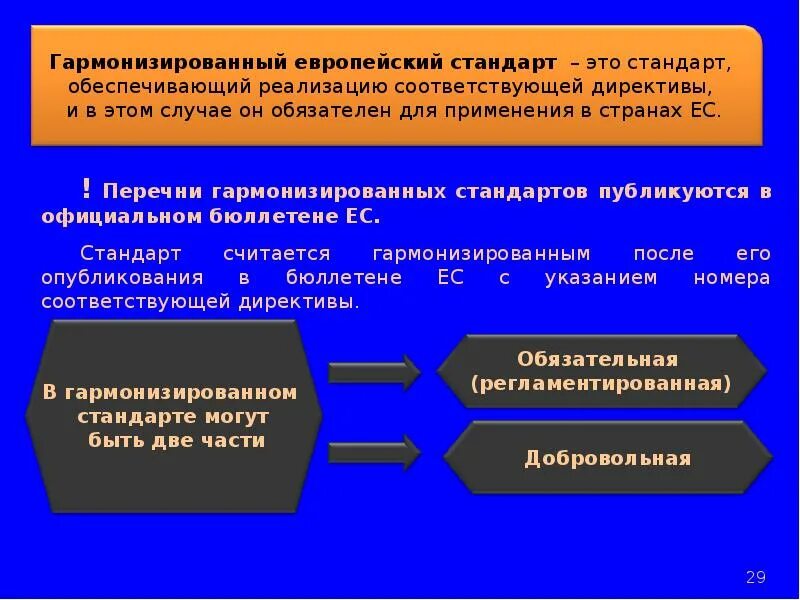 Гармонизированный европейский стандарт – это стандарт, обеспечивающий реализацию соответствующей директивы, и в этом случае он обязателен для применения в странах ЕС.

! Перечни гармонизированных стандартов публикуются в официальном бюллетене ЕС.

Стандарт считается гармонизированным после его опубликования в бюллетене ЕС с указанием номера соответствующей директивы.

В гармонизированном стандарте могут быть две части

Обязательная (регламентированная)

Добровольная

29